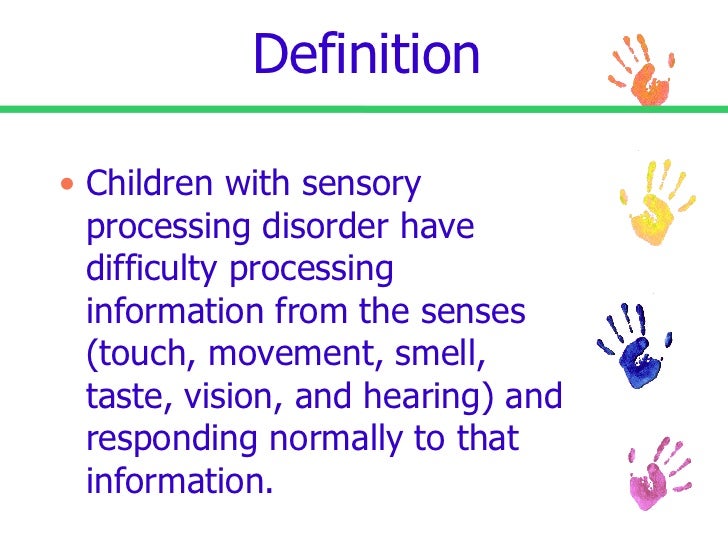 Definition

• Children with sensory processing disorder have difficulty processing information from the senses (touch, movement, smell, taste, vision, and hearing) and responding normally to that information.